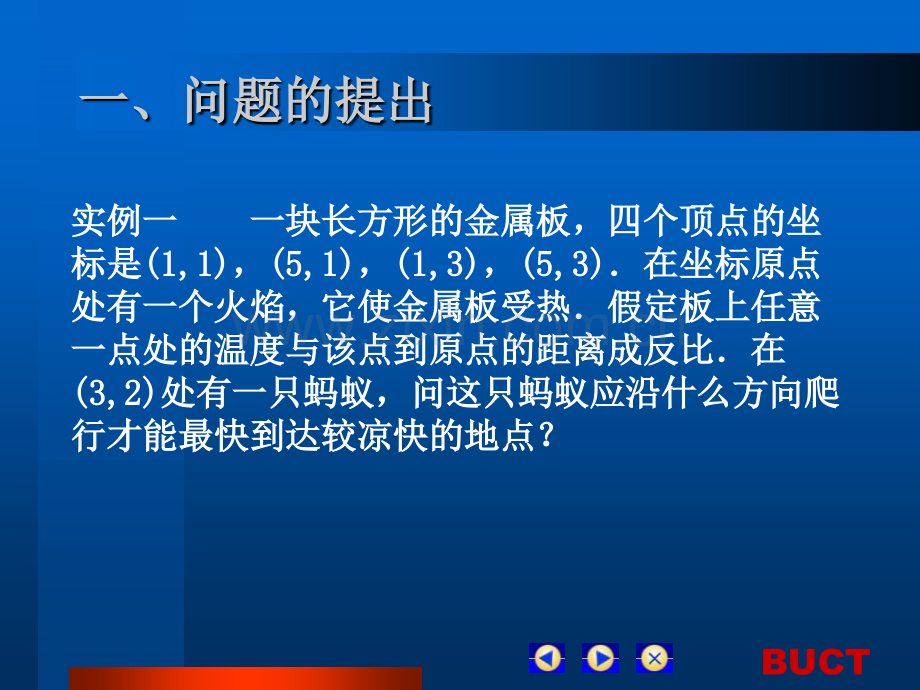 一、问题的提出

实例一　　一块长方形的金属板，四个顶点的坐标是(1,1)，(5,1)，(1,3)，(5,3)．在坐标原点处有一个火焰，它使金属板受热．假定板上任意一点处的温度与该点到原点的距离成反比．在(3,2)处有一只蚂蚁，问这只蚂蚁应沿什么方向爬行才能最快到达较凉快的地点？

BUCT